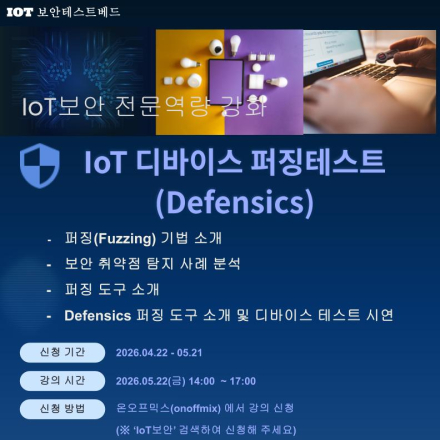 IOT 보안테스트베드

IoT보안 전문역량 강화

IoT 디바이스 퍼징테스트 (Defensics)

- 퍼징(Fuzzing) 기법 소개
- 보안 취약점 탐지 사례 분석
- 퍼징 도구 소개
- Defensics 퍼징 도구 소개 및 디바이스 테스트 시연

신청 기간 2026.04.22 - 05.21

강의 시간 2026.05.22(금) 14:00 ~ 17:00

신청 방법 온오프믹스(onoffmix) 에서 강의 신청

(※ 'IoT보안' 검색하여 신청해 주세요)